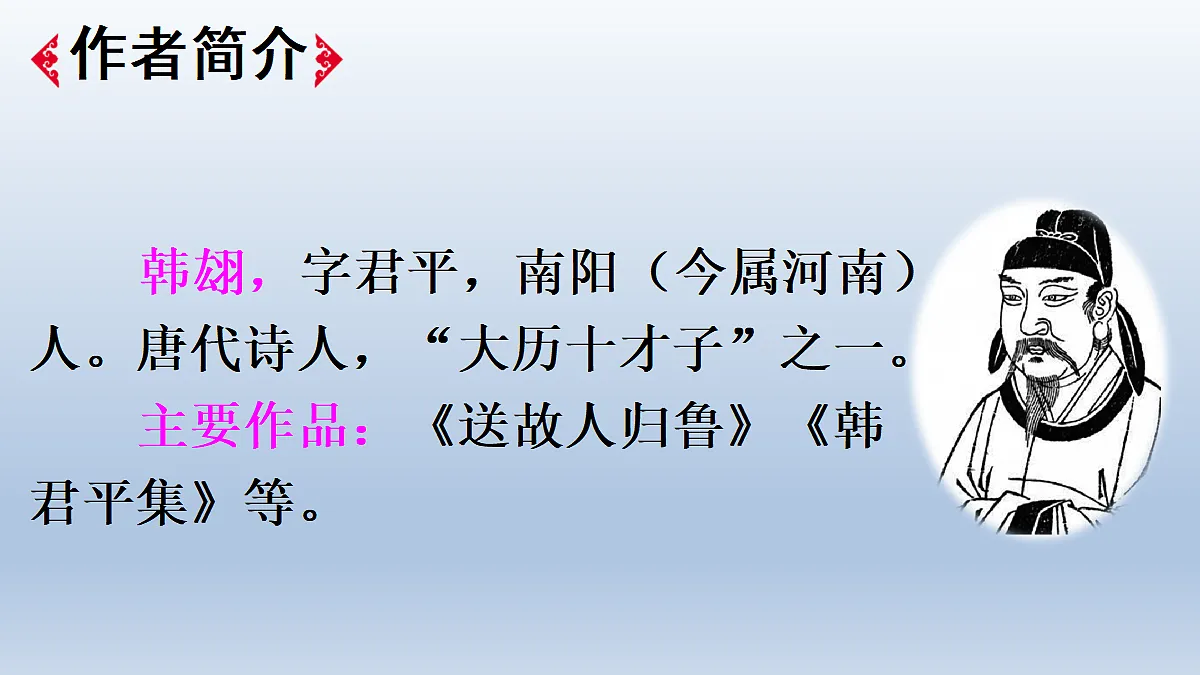 作者简介

韩翃，字君平，南阳（今属河南）人。唐代诗人，“大历十才子”之一。

主要作品：《送故人归鲁》《韩君平集》等。